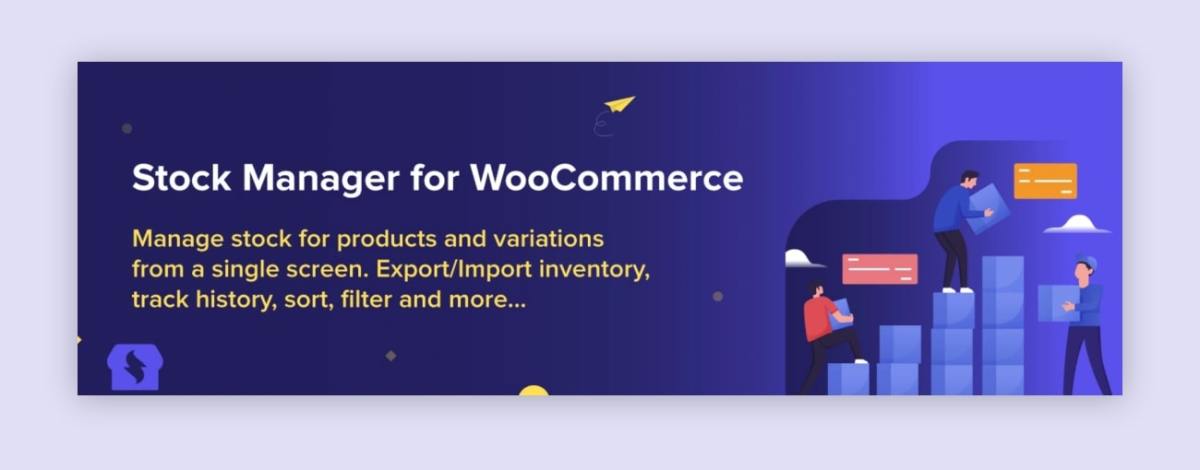 Stock Manager for WooCommerce

Manage stock for products and variations from a single screen. Export/Import inventory, track history, sort, filter and more...